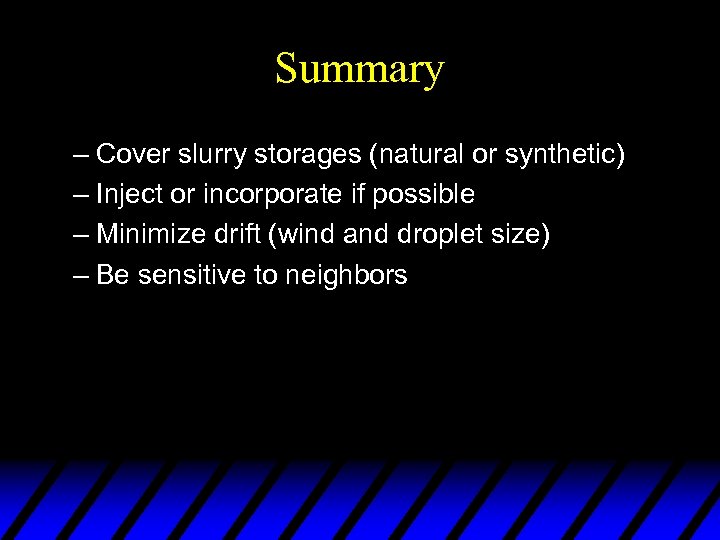 Summary

– Cover slurry storages (natural or synthetic)
– Inject or incorporate if possible
– Minimize drift (wind and droplet size)
– Be sensitive to neighbors